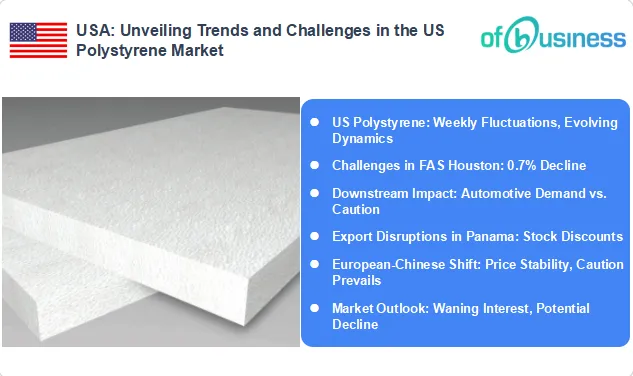 USA: Unveiling Trends and Challenges in the US Polystyrene Market

ofbusiness

- US Polystyrene: Weekly Fluctuations, Evolving Dynamics
- Challenges in FAS Houston: 0.7% Decline
- Downstream Impact: Automotive Demand vs. Caution
- Export Disruptions in Panama: Stock Discounts
- European-Chinese Shift: Price Stability, Caution Prevails
- Market Outlook: Waning Interest, Potential Decline